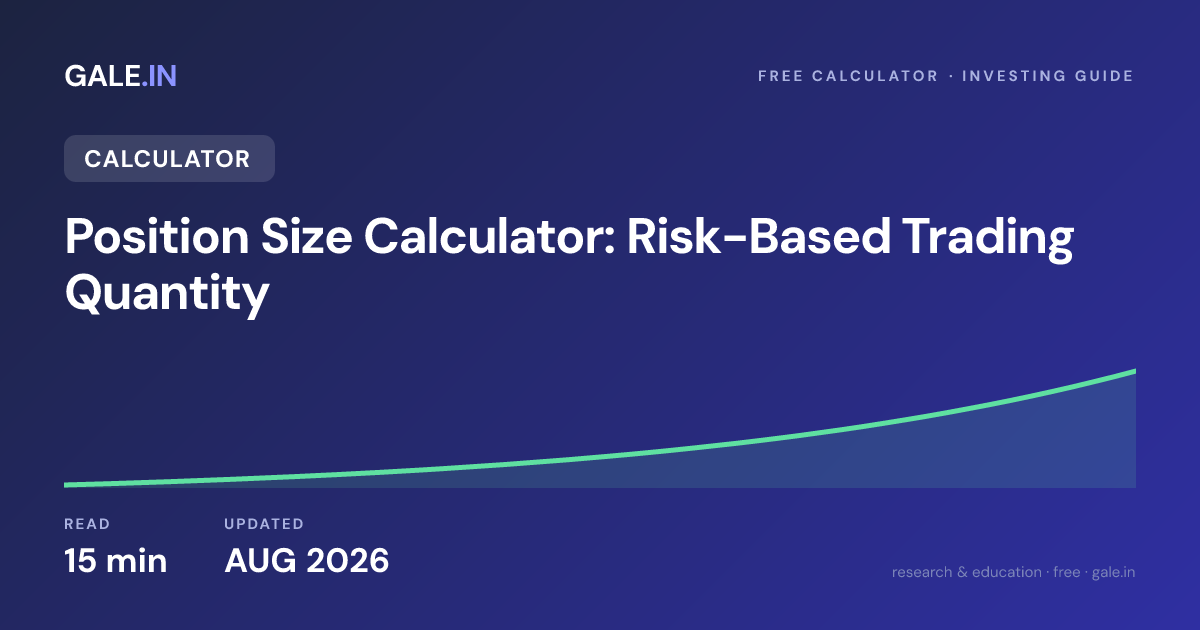 GALE.IN

FREE CALCULATOR · INVESTING GUIDE

CALCULATOR

Position Size Calculator: Risk-Based Trading Quantity

READ
15 min

UPDATED
AUG 2026

research & education · free · gale.in